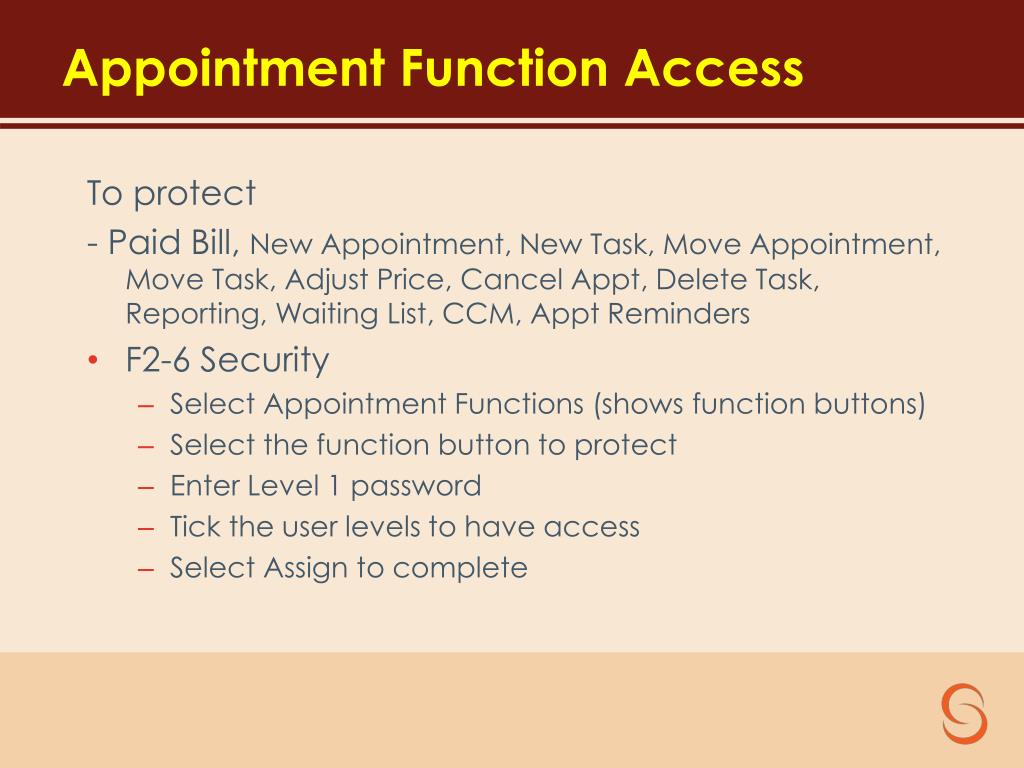 Appointment Function Access

To protect

- Paid Bill, New Appointment, New Task, Move Appointment, Move Task, Adjust Price, Cancel Appt, Delete Task, Reporting, Waiting List, CCM, Appt Reminders

• F2-6 Security
  – Select Appointment Functions (shows function buttons)
  – Select the function button to protect
  – Enter Level 1 password
  – Tick the user levels to have access
  – Select Assign to complete